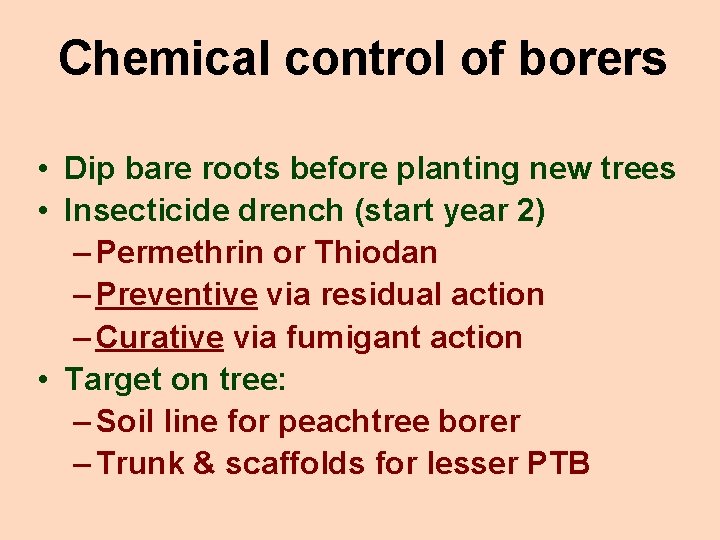 Chemical control of borers

• Dip bare roots before planting new trees
• Insecticide drench (start year 2)
– Permethrin or Thiodan
– Preventive via residual action
– Curative via fumigant action
• Target on tree:
– Soil line for peachtree borer
– Trunk & scaffolds for lesser PTB